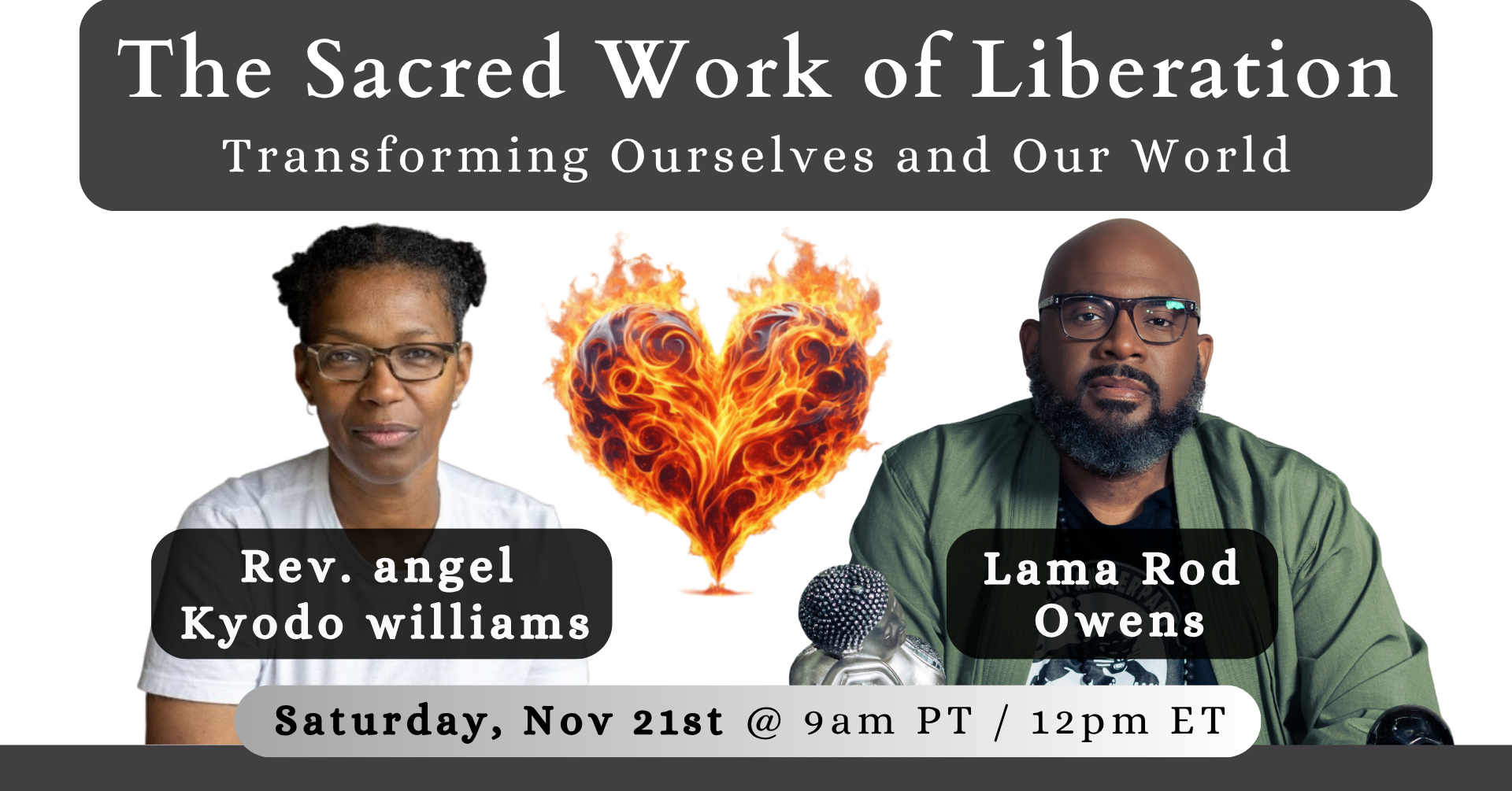 The Sacred Work of Liberation
Transforming Ourselves and Our World

Rev. angel
Kyodo williams

Lama Rod
Owens

Saturday, Nov 21st @ 9am PT / 12pm ET